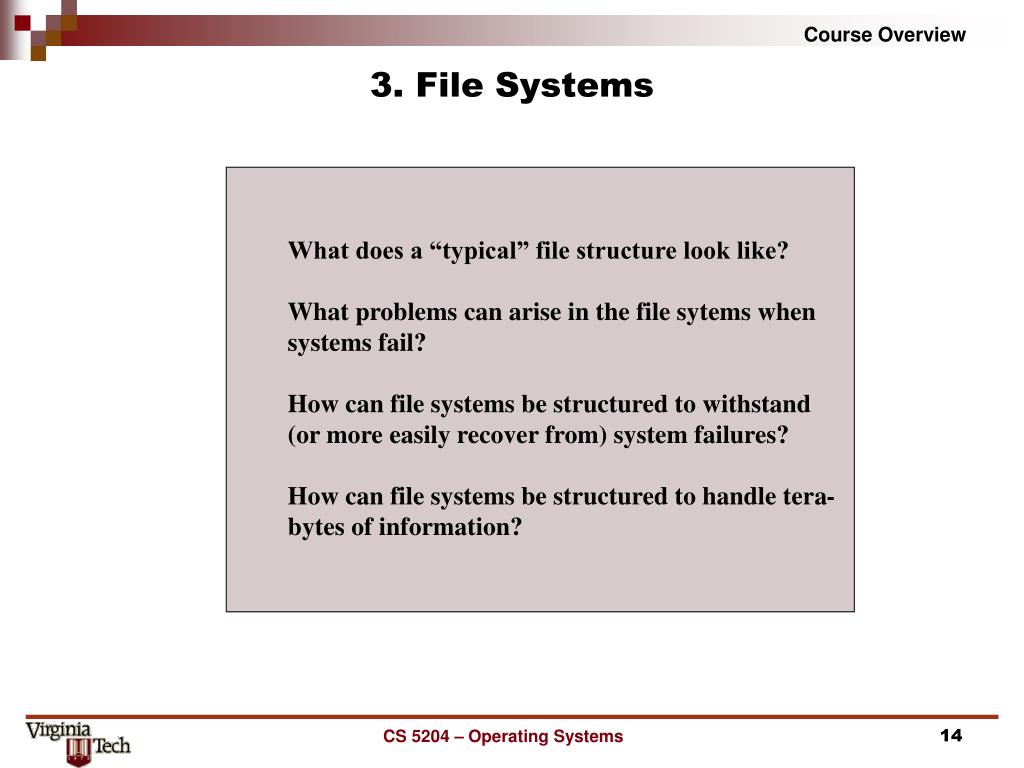 Course Overview

3. File Systems

What does a “typical” file structure look like?

What problems can arise in the file sytems when systems fail?

How can file systems be structured to withstand (or more easily recover from) system failures?

How can file systems be structured to handle terabytes of information?

Virginia Tech

CS 5204 – Operating Systems

14